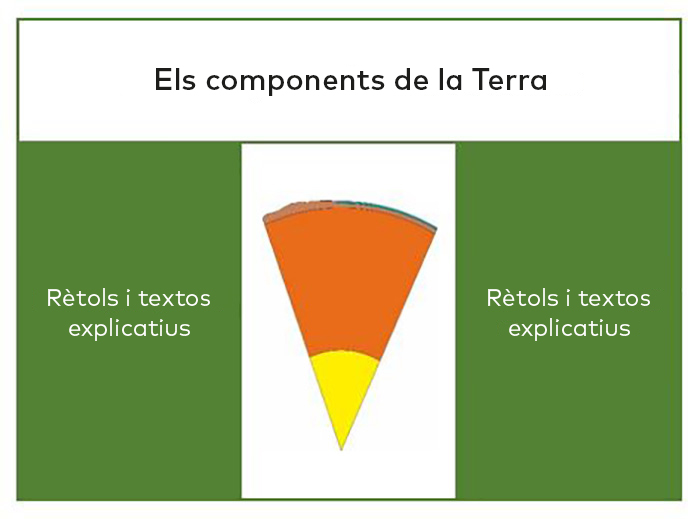 Els components de la Terra

Rètols i textos explicatius

Rètols i textos explicatius